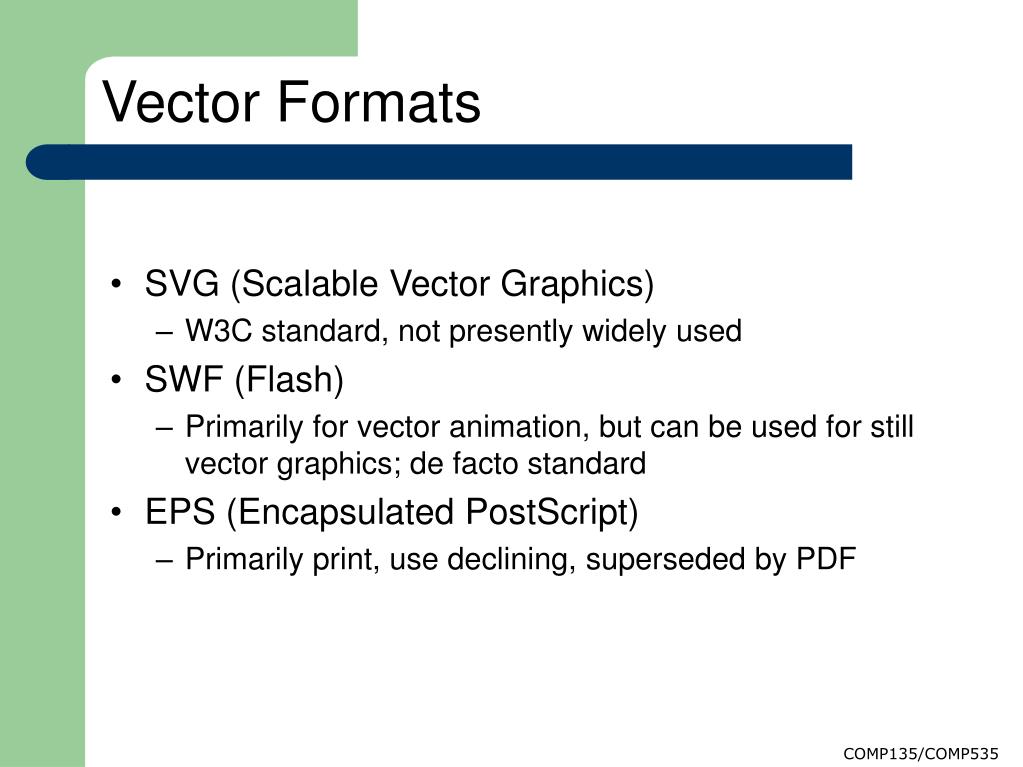 Vector Formats

• SVG (Scalable Vector Graphics)
– W3C standard, not presently widely used
• SWF (Flash)
– Primarily for vector animation, but can be used for still vector graphics; de facto standard
• EPS (Encapsulated PostScript)
– Primarily print, use declining, superseded by PDF

COMP135/COMP535